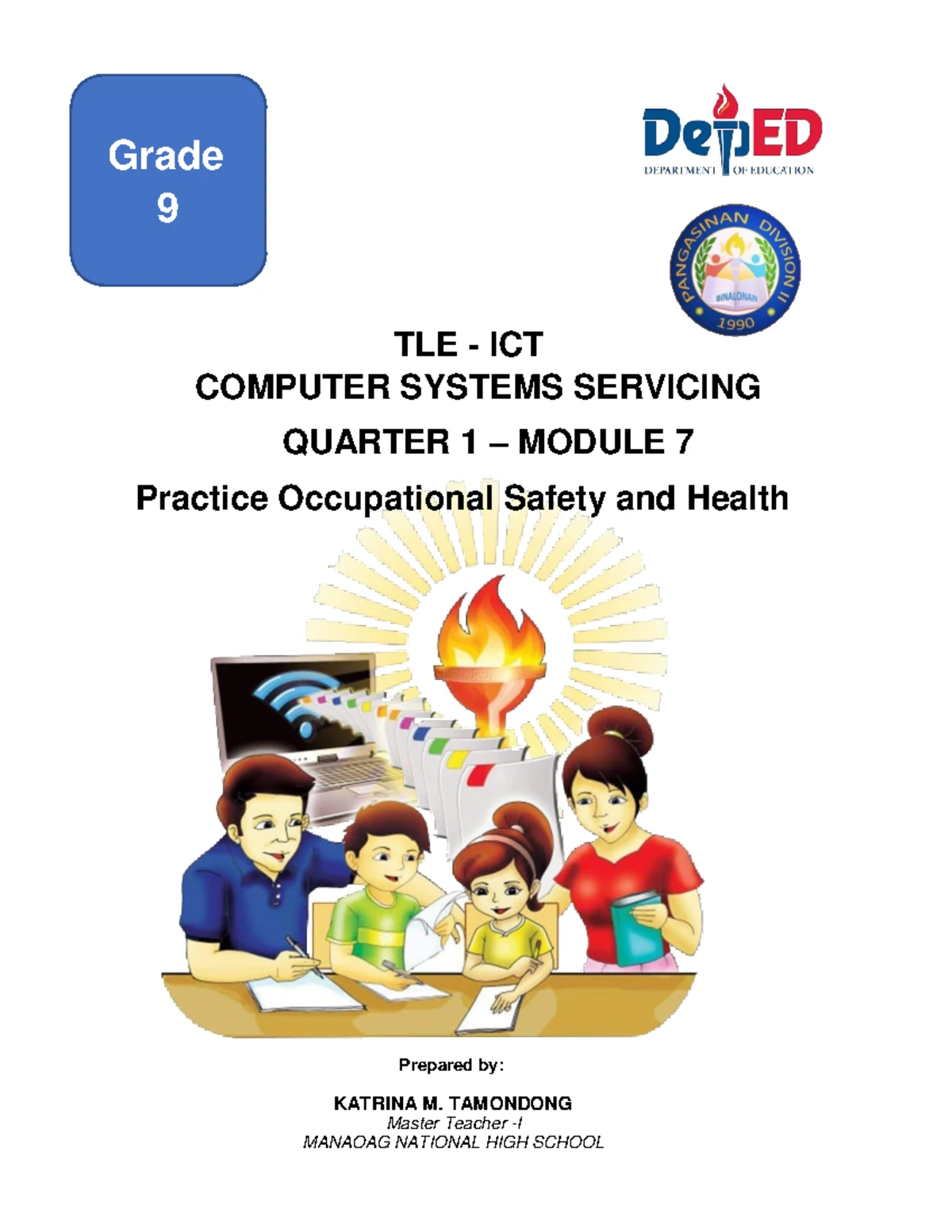 Grade
9

DepED
DEPARTMENT OF EDUCATION

PANGASINAN DIVISION II
BINALONAN
1990

TLE - ICT
COMPUTER SYSTEMS SERVICING
QUARTER 1 – MODULE 7
Practice Occupational Safety and Health

Prepared by:

KATRINA M. TAMONDONG
Master Teacher -I
MANAOAG NATIONAL HIGH SCHOOL